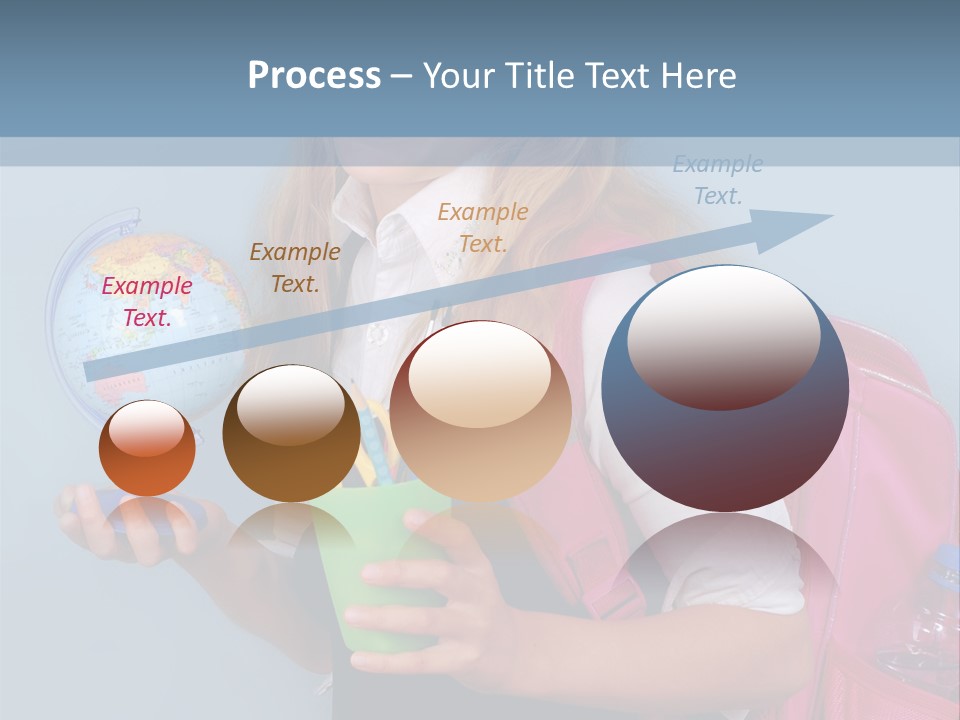 Process – Your Title Text Here

Example Text.

Example Text.

Example Text.

Example Text.